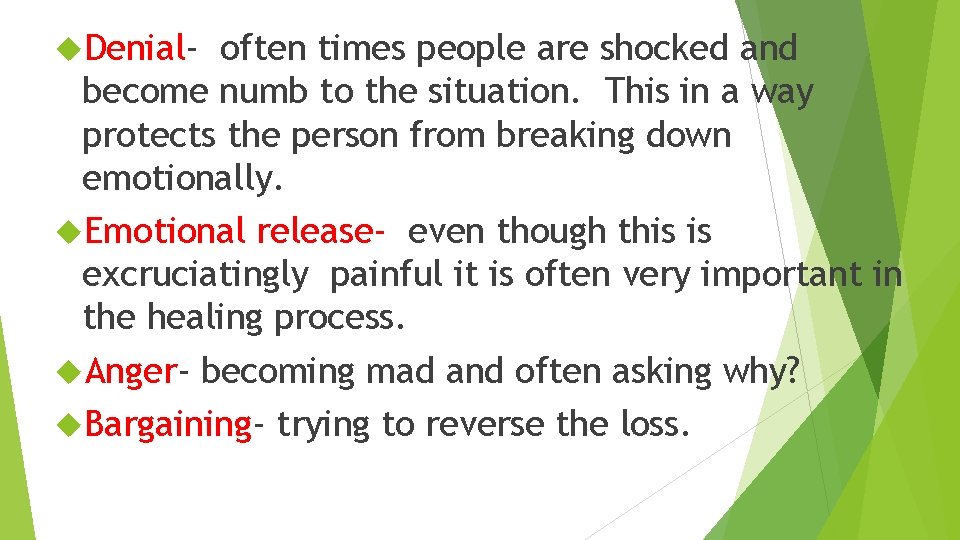 Denial- often times people are shocked and become numb to the situation. This in a way protects the person from breaking down emotionally.

Emotional release- even though this is excruciatingly painful it is often very important in the healing process.

Anger- becoming mad and often asking why?

Bargaining- trying to reverse the loss.